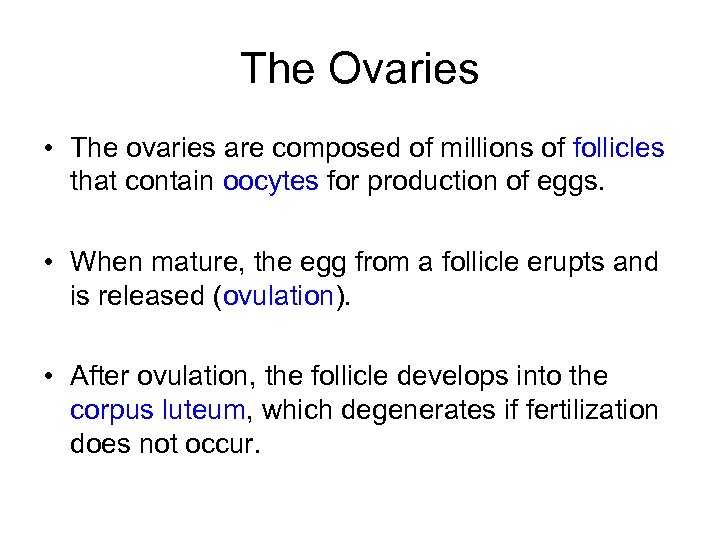 The Ovaries

• The ovaries are composed of millions of follicles that contain oocytes for production of eggs.

• When mature, the egg from a follicle erupts and is released (ovulation).

• After ovulation, the follicle develops into the corpus luteum, which degenerates if fertilization does not occur.